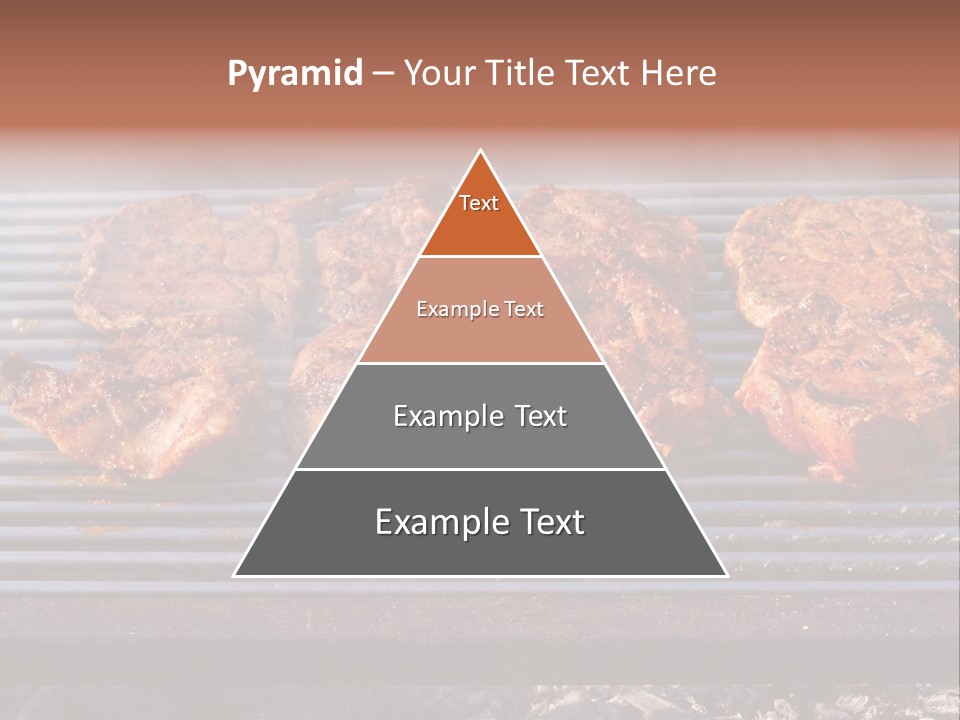 Pyramid – Your Title Text Here

Text

Example Text

Example Text

Example Text